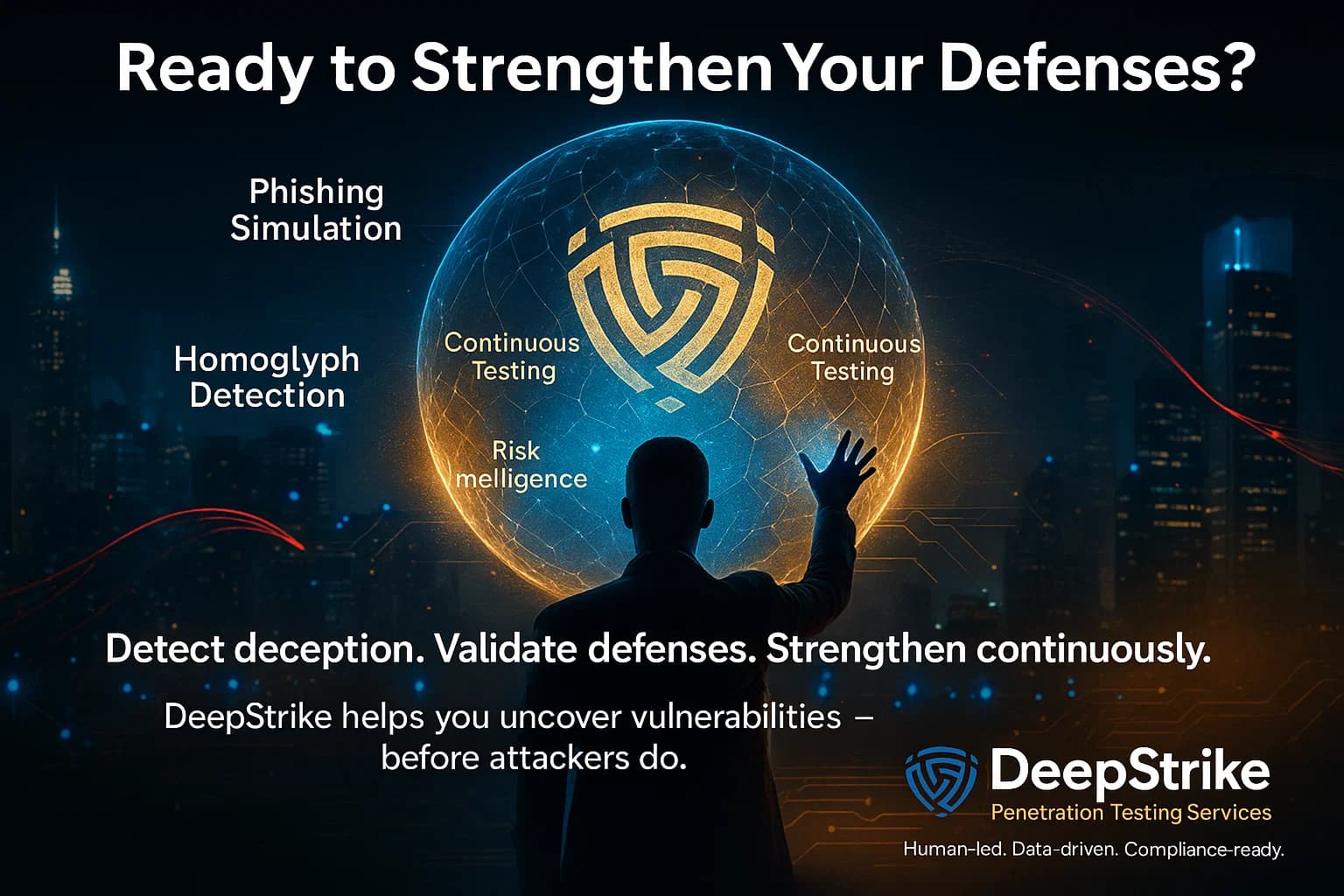 Ready to Strengthen Your Defenses?

Phishing Simulation

Homoglyph Detection

Continuous Testing

Continuous Testing

Risk melligence

Detect deception. Validate defenses. Strengthen continuously.

DeepStrike helps you uncover vulnerabilities – before attackers do.

DeepStrike
Penetration Testing Services

Human-led. Data-driven. Compliance-ready.